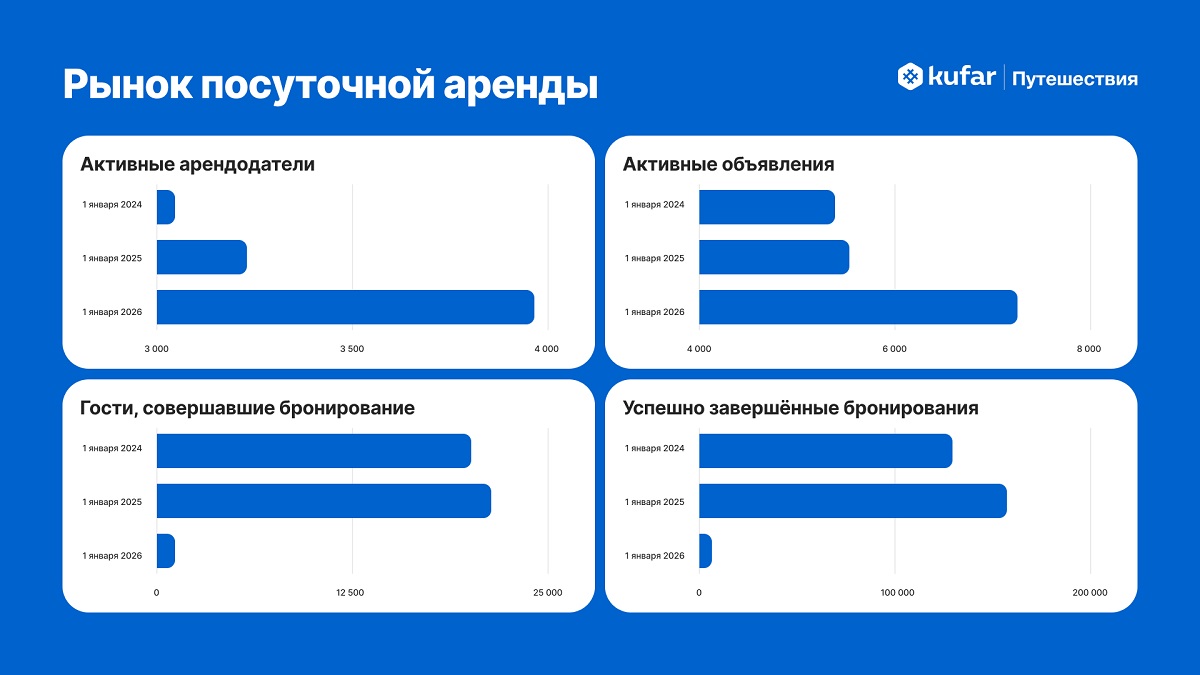 Рынок посуточной аренды

kufar | Путешествия

Активные арендодатели

1 января 2024
1 января 2025
1 января 2026

3 000 3 500 4 000

Активные объявления

1 января 2024
1 января 2025
1 января 2026

4 000 6 000 8 000

Гости, совершавшие бронирование

1 января 2024
1 января 2025
1 января 2026

0 12 500 25 000

Успешно завершённые бронирования

1 января 2024
1 января 2025
1 января 2026

0 100 000 200 000